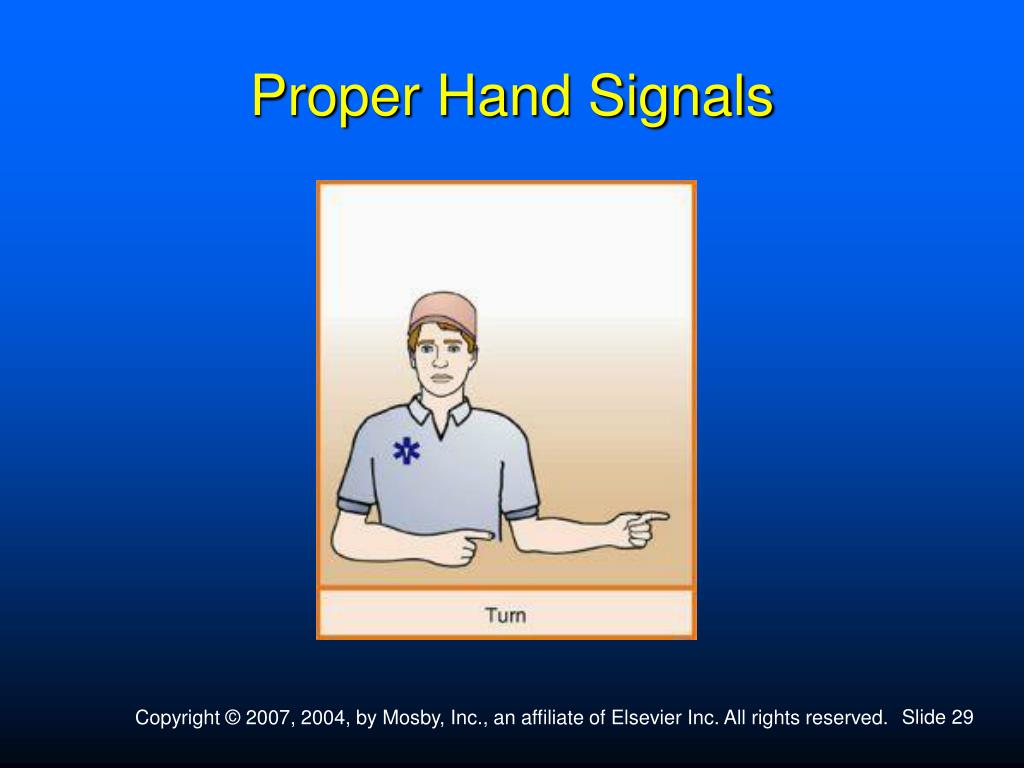 Proper Hand Signals

Turn

Copyright © 2007, 2004, by Mosby, Inc., an affiliate of Elsevier Inc. All rights reserved. Slide 29